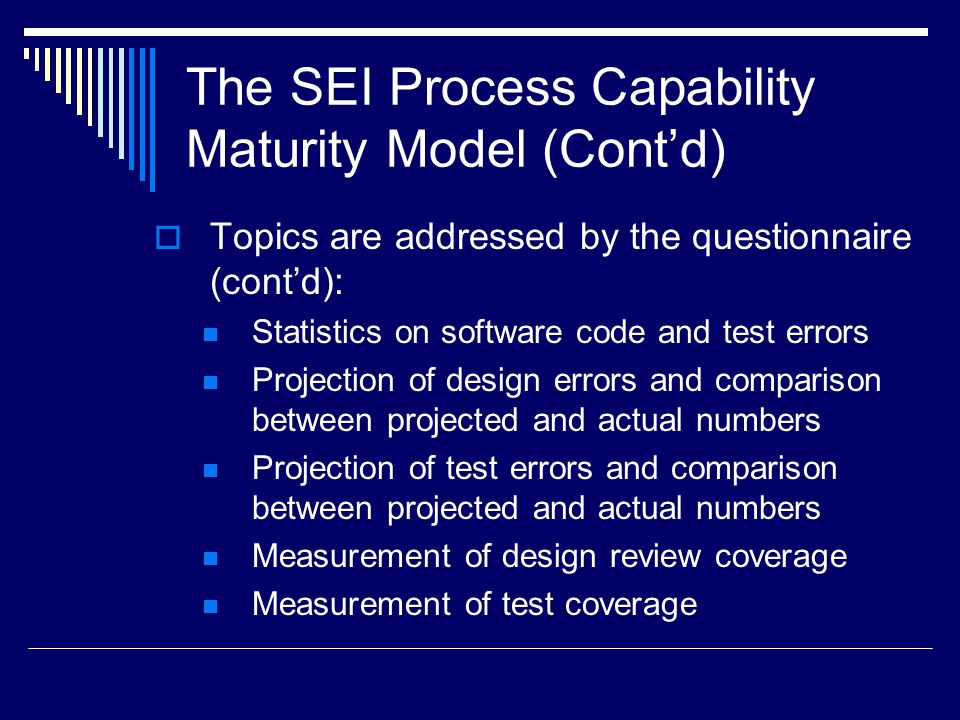 The SEI Process Capability Maturity Model (Cont’d)

Topics are addressed by the questionnaire (cont’d):

Statistics on software code and test errors

Projection of design errors and comparison between projected and actual numbers

Projection of test errors and comparison between projected and actual numbers

Measurement of design review coverage

Measurement of test coverage